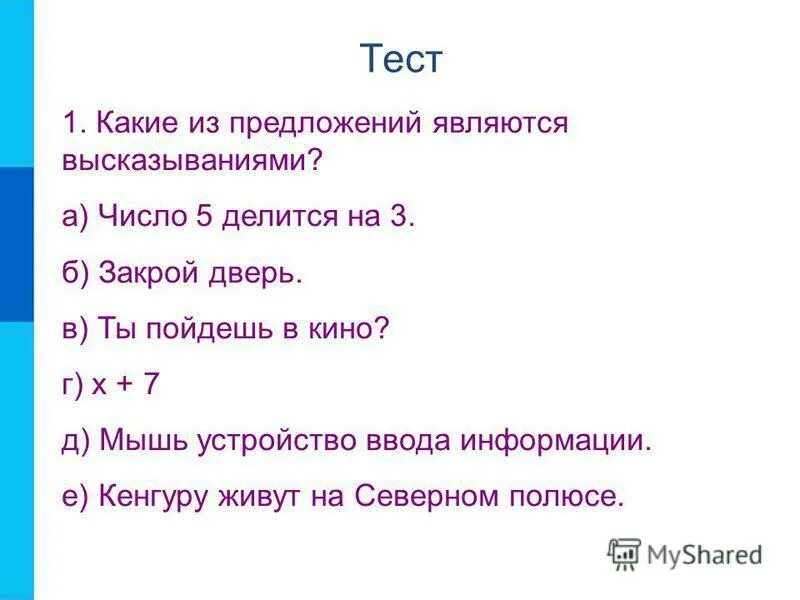 Тест

1. Какие из предложений являются высказываниями?

а) Число 5 делится на 3.

б) Закрой дверь.

в) Ты пойдешь в кино?

г) $x + 7$

д) Мышь устройство ввода информации.

е) Кенгуру живут на Северном полюсе.

MyShared